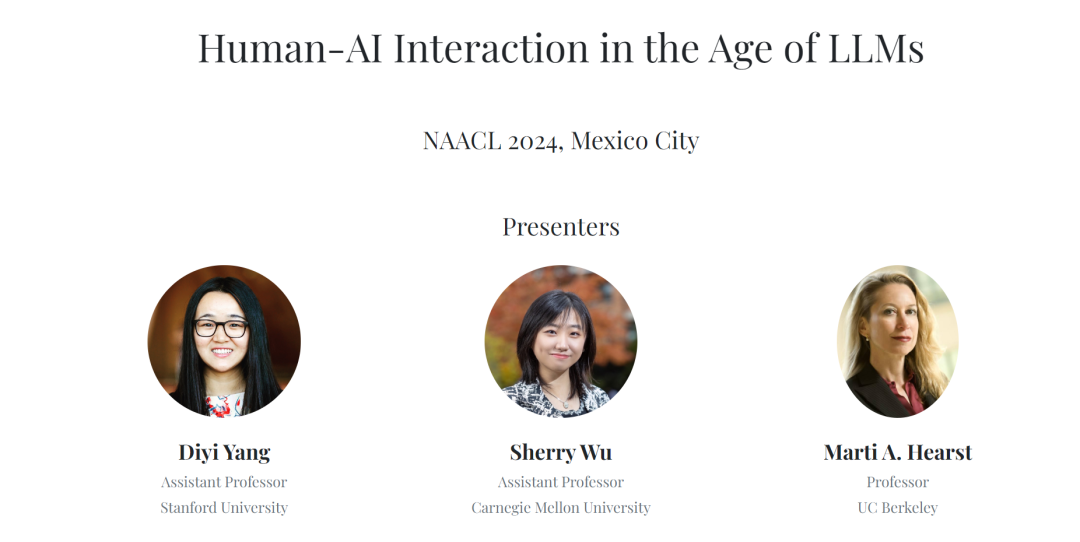 Human-AI Interaction in the Age of LLMs

NAACL 2024, Mexico City

Presenters

Diyi Yang
Assistant Professor
Stanford University

Sherry Wu
Assistant Professor
Carnegie Mellon University

Marti A. Hearst
Professor
UC Berkeley